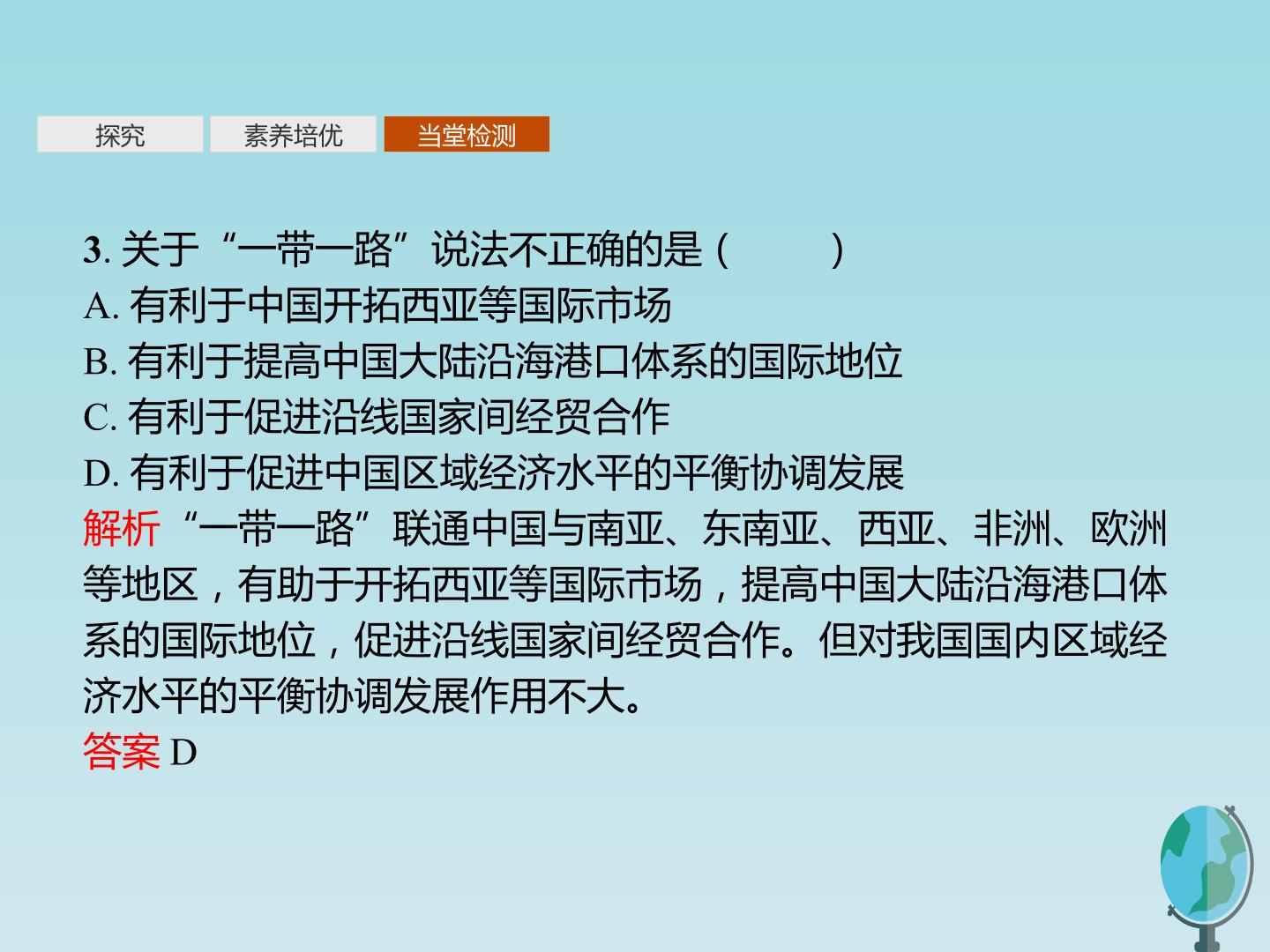 探究 素养培优 当堂检测

3.关于“一带一路”说法不正确的是(　　)
A.有利于中国开拓西亚等国际市场
B.有利于提高中国大陆沿海港口体系的国际地位
C.有利于促进沿线国家间经贸合作
D.有利于促进中国区域经济水平的平衡协调发展

解析 “一带一路”联通中国与南亚、东南亚、西亚、非洲、欧洲等地区，有助于开拓西亚等国际市场，提高中国大陆沿海港口体系的国际地位，促进沿线国家间经贸合作。但对我国国内区域经济水平的平衡协调发展作用不大。

答案 D